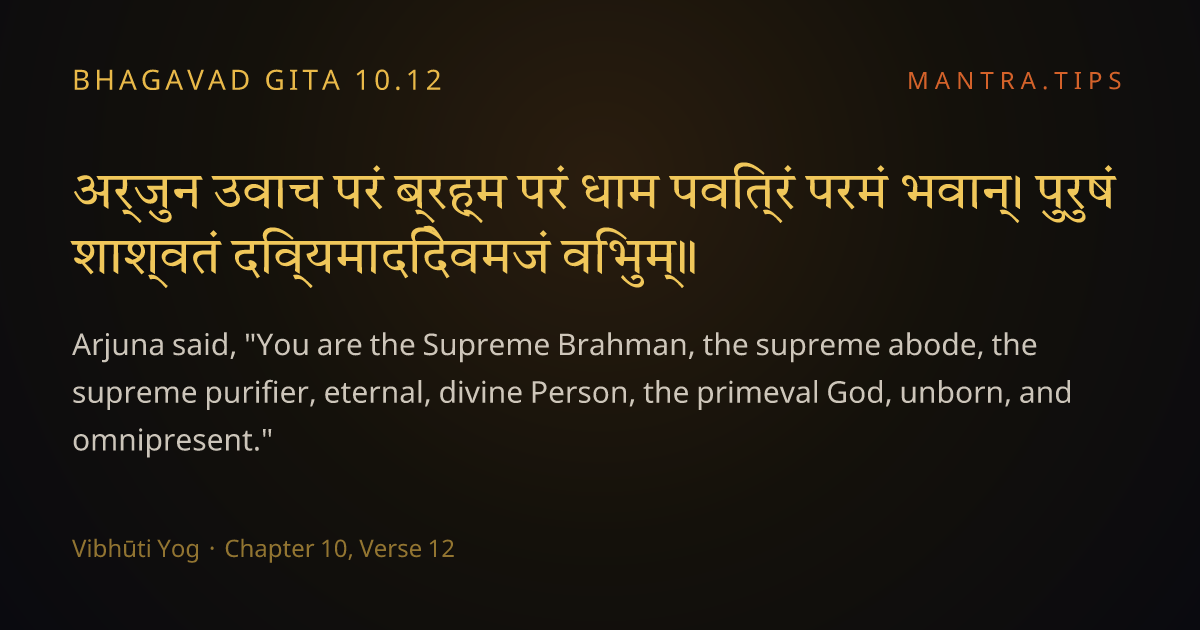 BHAGAVAD GITA 10.12

MANTRA.TIPS

अर्जुन उवाच परं ब्रह्म परं धाम पवित्रं परमं भवान्। पुरुषं शाश्वतं दिव्यमादिदेवमजं विभुम्॥

Arjuna said, "You are the Supreme Brahman, the supreme abode, the supreme purifier, eternal, divine Person, the primeval God, unborn, and omnipresent."

Vibhūti Yog · Chapter 10, Verse 12